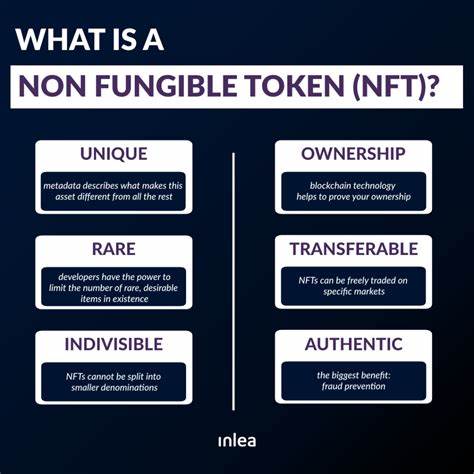 WHAT IS A
NON FUNGIBLE TOKEN (NFT)?

UNIQUE

metadata describes what makes this asset different from all the rest

RARE

developers have the power to limit the number of rare, desirable items in existence

INDIVISIBLE

NFTs cannot be split into smaller denominations

OWNERSHIP

blockchain technology helps to prove your ownership

TRANSFERABLE

NFTs can be freely traded on specific markets

AUTHENTIC

the biggest benefit: fraud prevention

inlea